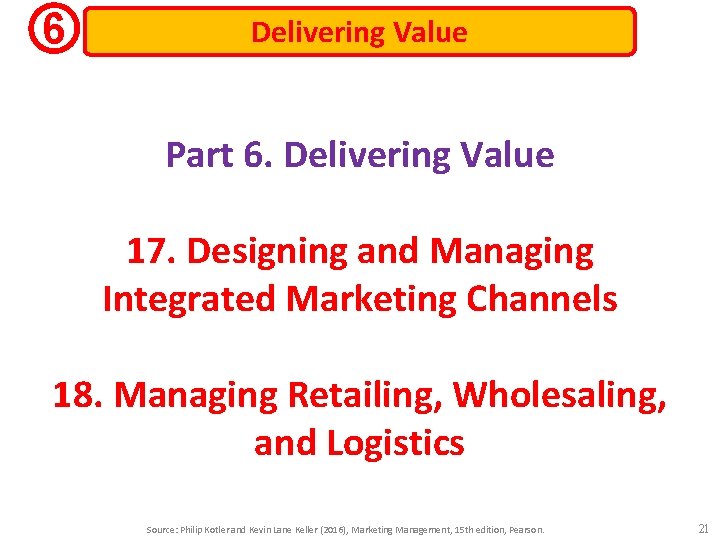 ⑥ Delivering Value

Part 6. Delivering Value

17. Designing and Managing Integrated Marketing Channels

18. Managing Retailing, Wholesaling, and Logistics

Source: Philip Kotler and Kevin Lane Keller (2016), Marketing Management, 15th edition, Pearson.

21